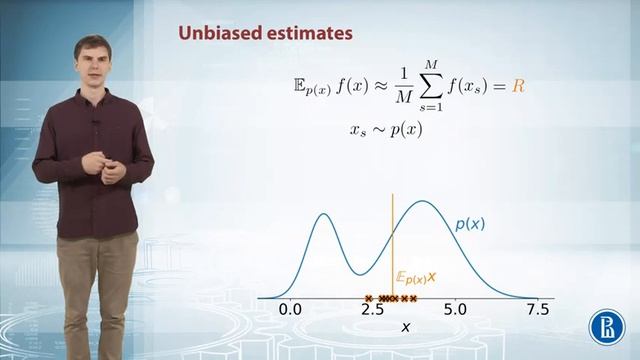 Unbiased estimates

$\mathbb{E}_{p(x)} f(x) \approx \frac{1}{M} \sum_{s=1}^{M} f(x_s) = R$

$x_s \sim p(x)$

$p(x)$

$\mathbb{E}_{p(x)} x$

0.0 2.5 5.0 7.5

$x$